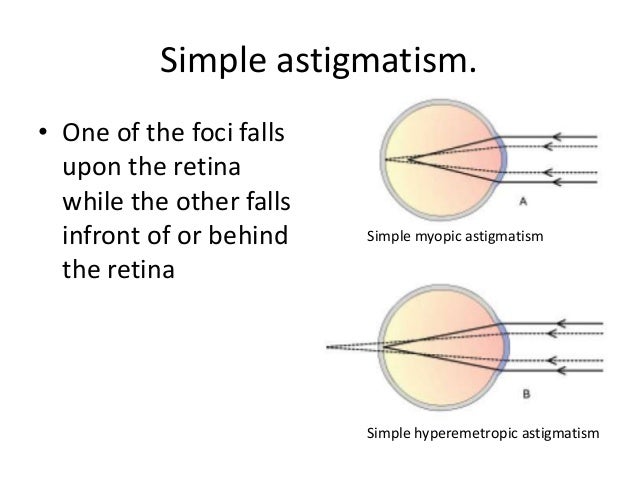 Simple astigmatism.

• One of the foci falls upon the retina while the other falls infront of or behind the retina

A

Simple myopic astigmatism

B

Simple hyperemetropic astigmatism